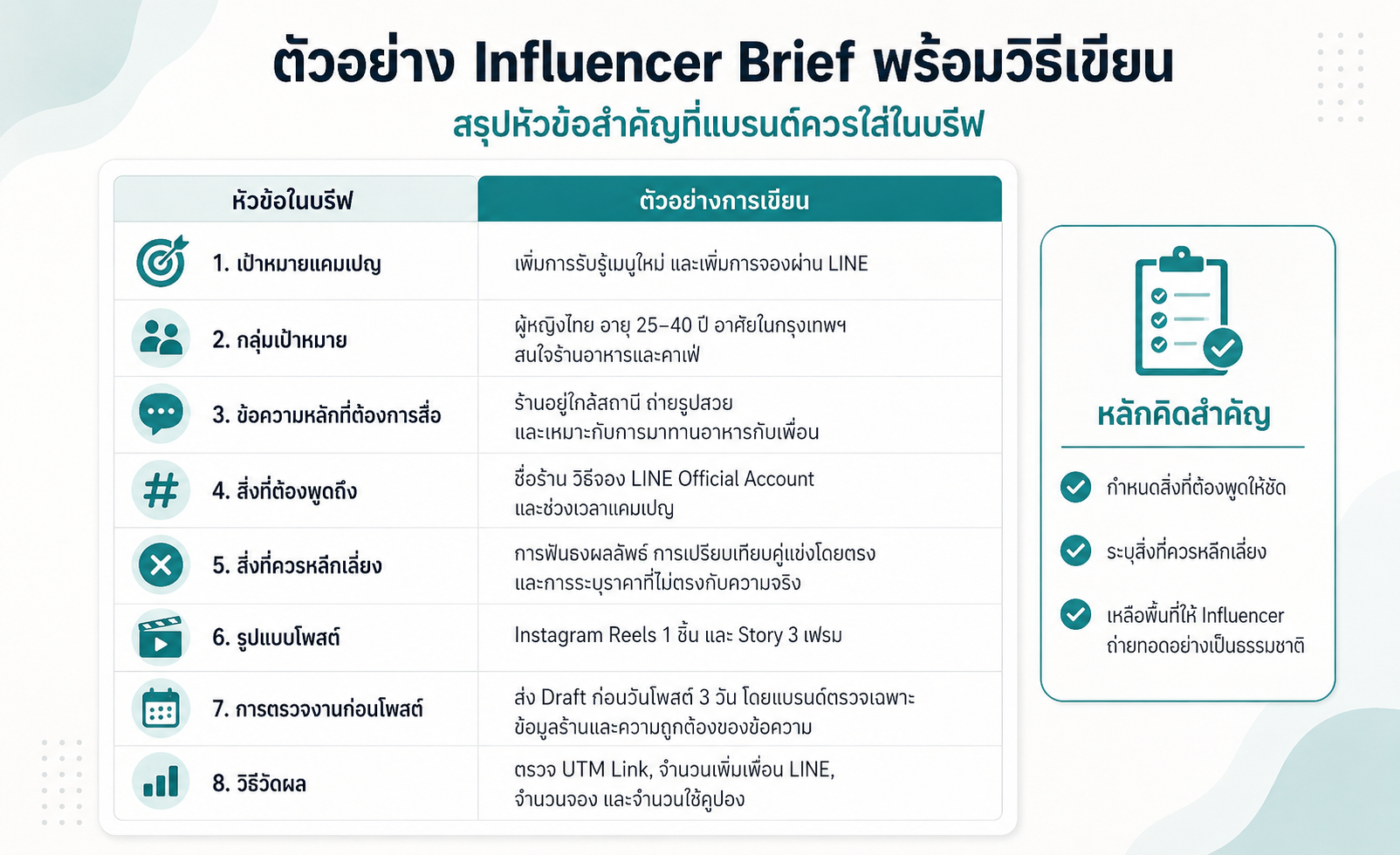 ตัวอย่าง Influencer Brief พร้อมวิธีเขียน

สรุปหัวข้อสำคัญที่แบรนด์ควรใส่ในบรีฟ

| หัวข้อในบรีฟ | ตัวอย่างการเขียน |
|---|---|
| 1. เป้าหมายแคมเปญ | เพิ่มการรับรู้เมนูใหม่ และเพิ่มการจองผ่าน LINE |
| 2. กลุ่มเป้าหมาย | ผู้หญิงไทย อายุ 25–40 ปี อาศัยในกรุงเทพฯ สนใจร้านอาหารและคาเฟ่ |
| 3. ข้อความหลักที่ต้องการสื่อ | ร้านอยู่ใกล้สถานี ถ่ายรูปสวย และเหมาะกับการมาทานอาหารกับเพื่อน |
| 4. สิ่งที่ต้องพูดถึง | ชื่อร้าน วิธีจอง LINE Official Account และช่วงเวลาแคมเปญ |
| 5. สิ่งที่ควรหลีกเลี่ยง | การฟันธงผลลัพธ์ การเปรียบเทียบคู่แข่งโดยตรง และการระบุราคาที่ไม่ตรงกับความจริง |
| 6. รูปแบบโพสต์ | Instagram Reels 1 ชิ้น และ Story 3 เฟรม |
| 7. การตรวจงานก่อนโพสต์ | ส่ง Draft ก่อนวันโพสต์ 3 วัน โดยแบรนด์ตรวจเฉพาะข้อมูลร้านและความถูกต้องของข้อความ |
| 8. วิธีวัดผล | ตรวจ UTM Link, จำนวนเพิ่มเพื่อน LINE, จำนวนจอง และจำนวนใช้คูปอง |

หลักคิดสำคัญ

กำหนดสิ่งที่ต้องพูดให้ชัด

ระบุสิ่งที่ควรหลีกเลี่ยง

เหลือพื้นที่ให้ Influencer ถ่ายทอดอย่างเป็นธรรมชาติ